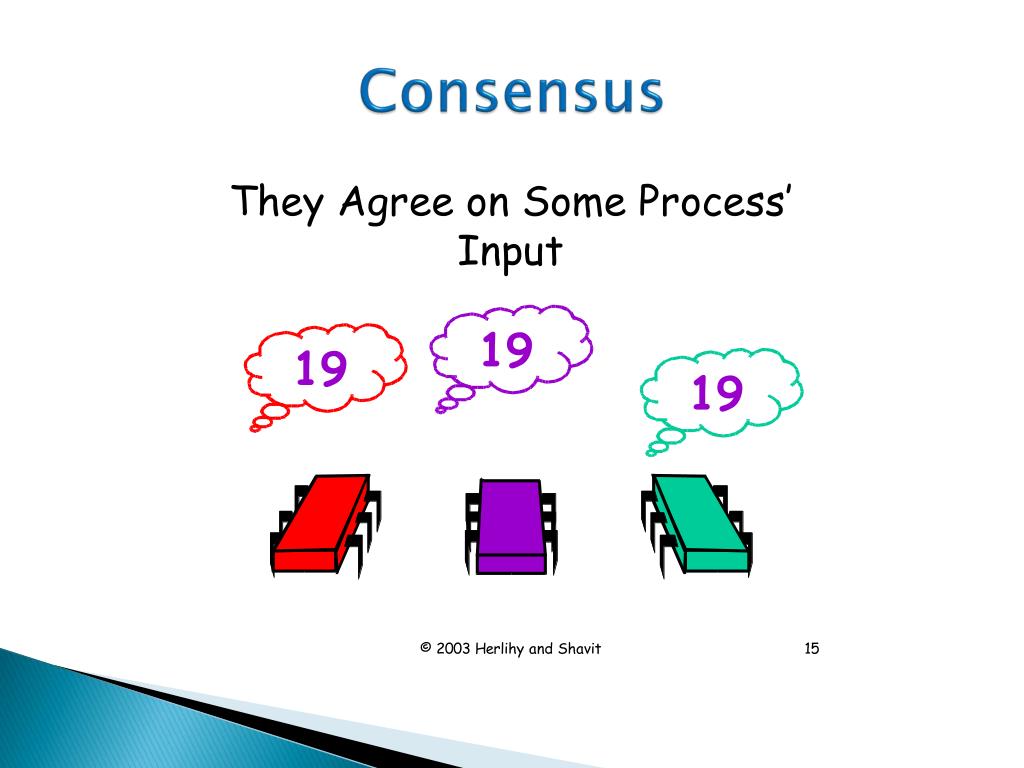 Consensus

They Agree on Some Process' Input

19

19

19

© 2003 Herlihy and Shavit

15